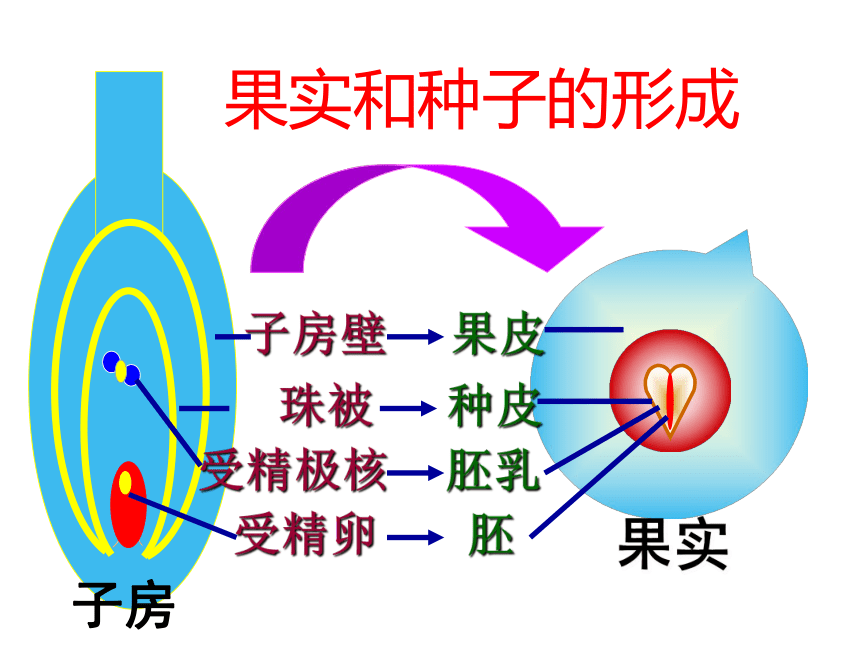 果实和种子的形成

子房壁 → 果皮
珠被 → 种皮
受精极核 → 胚乳
受精卵 → 胚

子房

果实